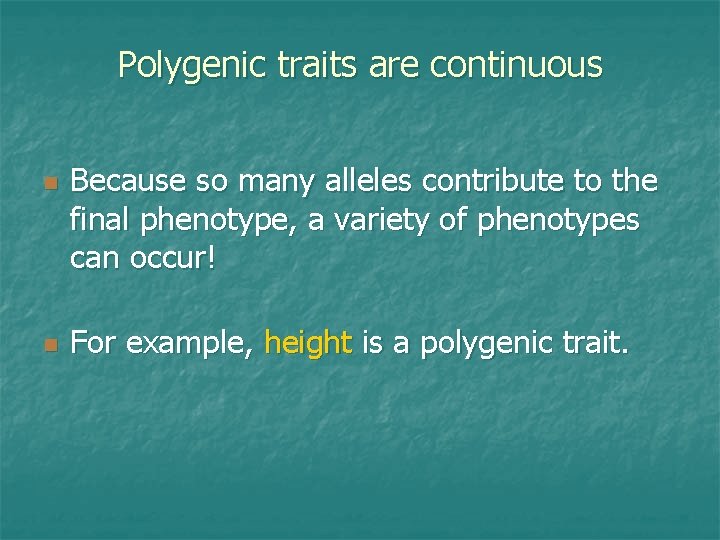 Polygenic traits are continuous

Because so many alleles contribute to the final phenotype, a variety of phenotypes can occur!

For example, height is a polygenic trait.